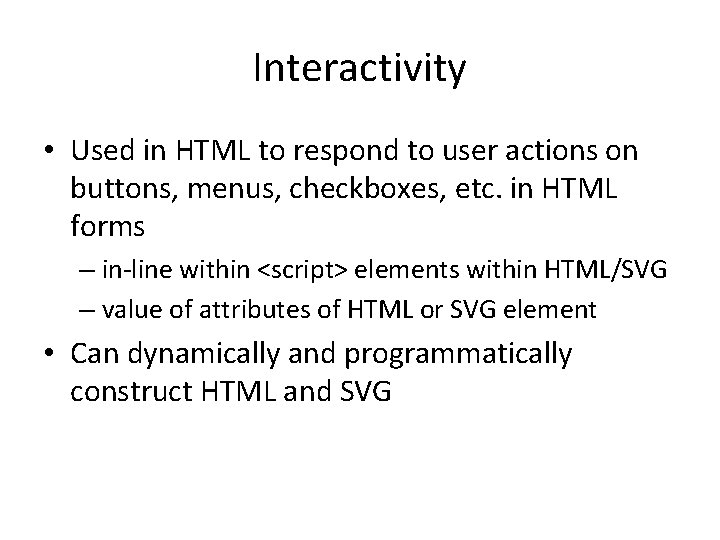 Interactivity

• Used in HTML to respond to user actions on buttons, menus, checkboxes, etc. in HTML forms

– in-line within <script> elements within HTML/SVG

– value of attributes of HTML or SVG element

• Can dynamically and programmatically construct HTML and SVG